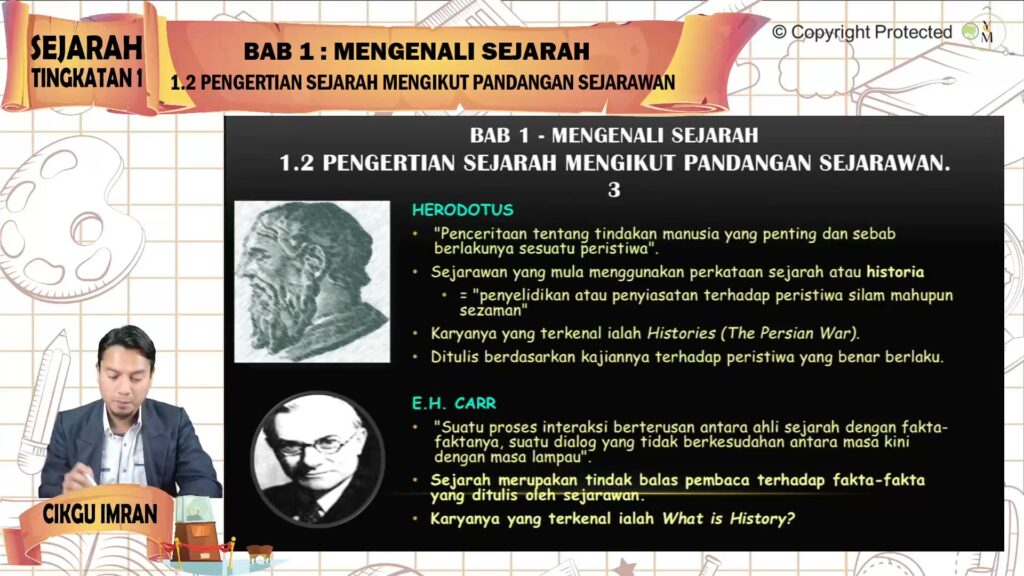 SEJARAH
TINGKATAN 1

BAB 1 : MENGENALI SEJARAH
1.2 PENGERTIAN SEJARAH MENGIKUT PANDANGAN SEJARAWAN

© Copyright Protected

BAB 1 - MENGENALI SEJARAH
1.2 PENGERTIAN SEJARAH MENGIKUT PANDANGAN SEJARAWAN.
3

HERODOTUS

• "Penceritaan tentang tindakan manusia yang penting dan sebab berlakunya sesuatu peristiwa".
• Sejarawan yang mula menggunakan perkataan sejarah atau historia
  • = "penyelidikan atau penyiasatan terhadap peristiwa silam mahupun sezaman"
• Karyanya yang terkenal ialah Histories (The Persian War).
• Ditulis berdasarkan kajiannya terhadap peristiwa yang benar berlaku.

E.H. CARR

• "Suatu proses interaksi berterusan antara ahli sejarah dengan fakta-faktanya, suatu dialog yang tidak berkesudahan antara masa kini dengan masa lampau".
• Sejarah merupakan tindak balas pembaca terhadap fakta-fakta yang ditulis oleh sejarawan.
• Karyanya yang terkenal ialah What is History?

CIKGU IMRAN